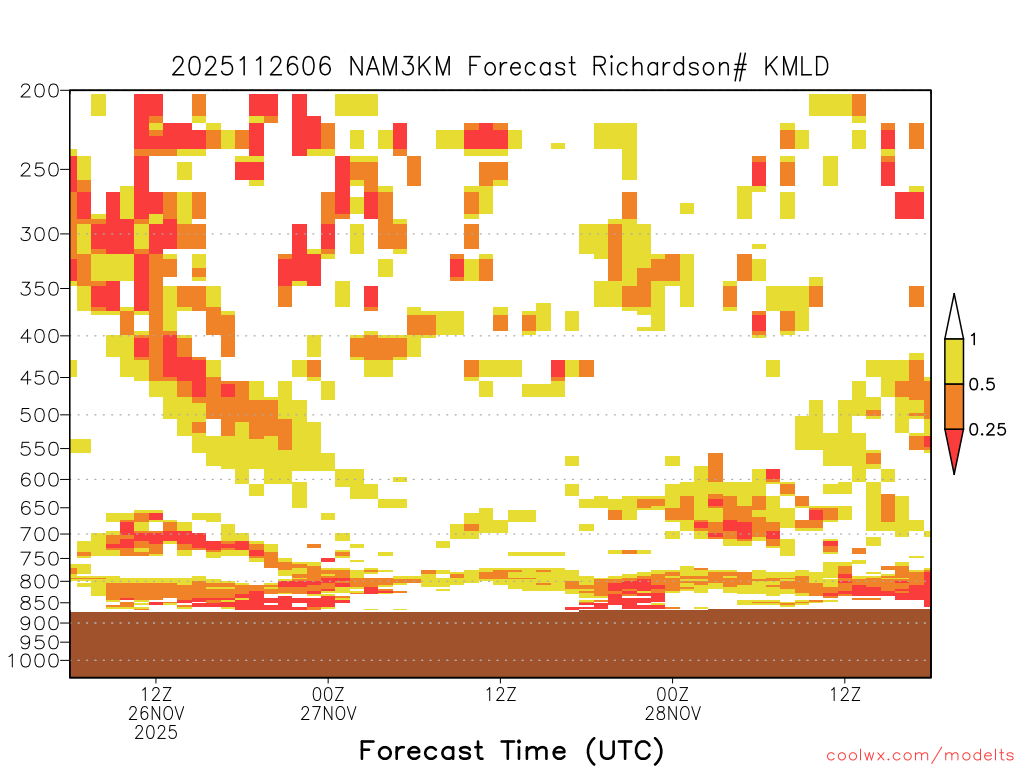 2025112606 NAM3KM Forecast Richardson# KMLD

200
250
300
350
400
450
500
550
600
650
700
750
800
850
900
950
1000

1
0.5
0.25

12Z
26NOV
2025
00Z
27NOV
12Z
00Z
28NOV
12Z

Forecast Time (UTC)

coolwx.com/modelts